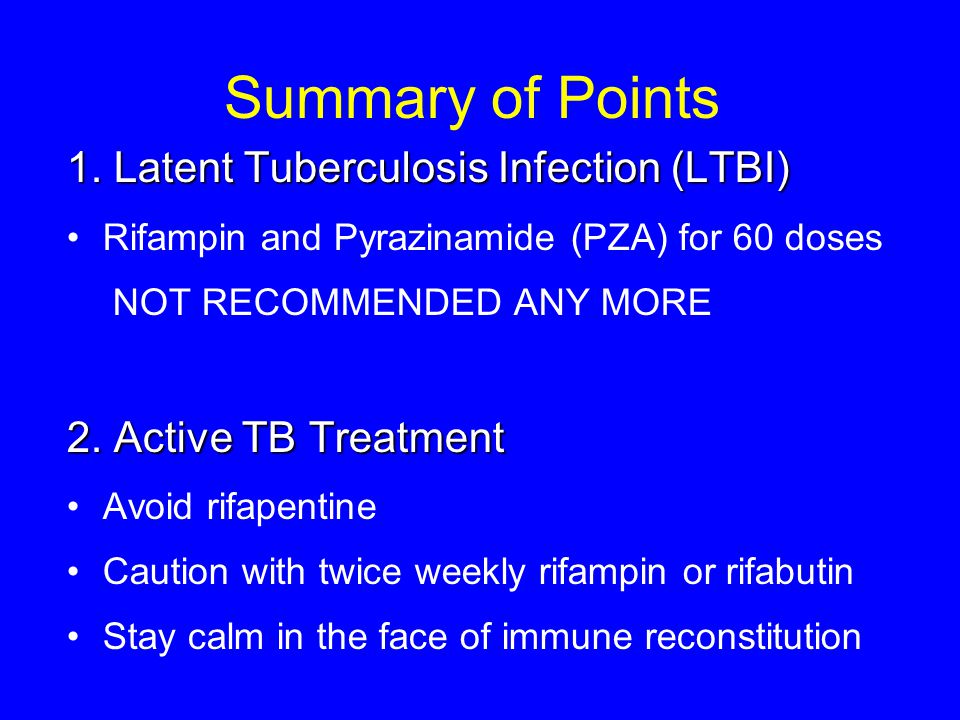 Summary of Points

1. Latent Tuberculosis Infection (LTBI)

• Rifampin and Pyrazinamide (PZA) for 60 doses NOT RECOMMENDED ANY MORE

2. Active TB Treatment

• Avoid rifapentine

• Caution with twice weekly rifampin or rifabutin

• Stay calm in the face of immune reconstitution